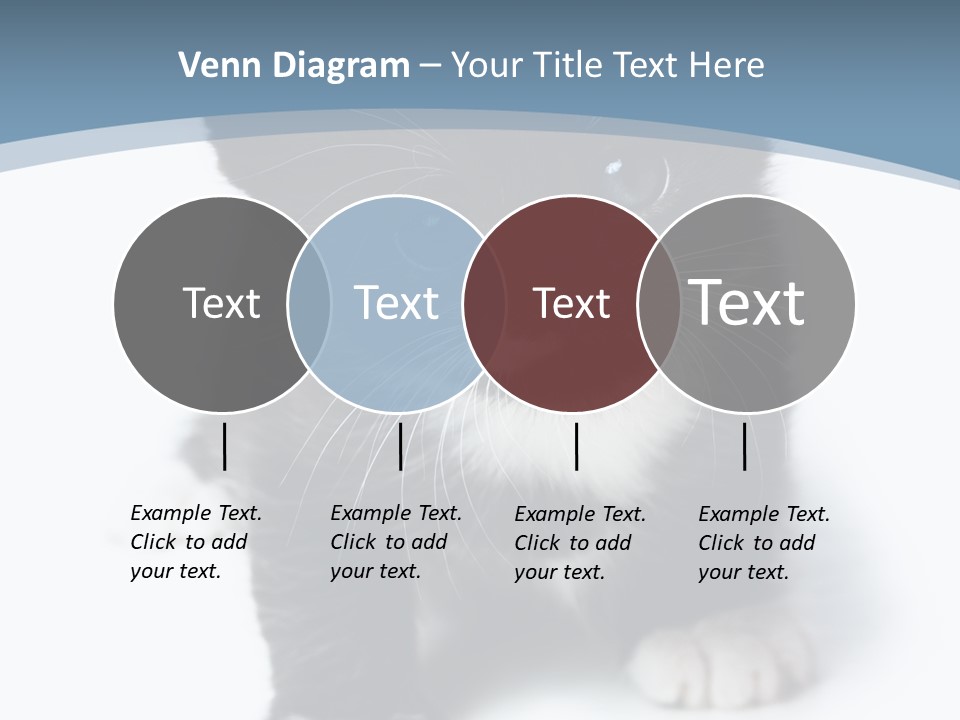 Venn Diagram – Your Title Text Here

Text

Text

Text

Text

Example Text. Click to add your text.

Example Text. Click to add your text.

Example Text. Click to add your text.

Example Text. Click to add your text.